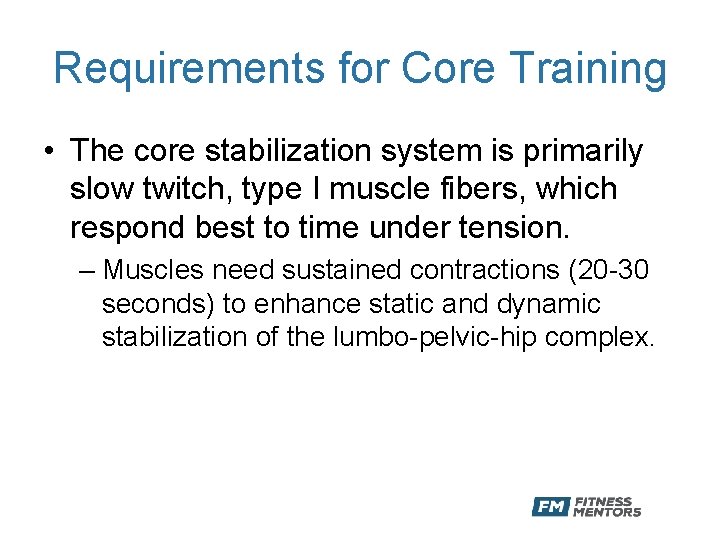 Requirements for Core Training

• The core stabilization system is primarily slow twitch, type I muscle fibers, which respond best to time under tension.

– Muscles need sustained contractions (20-30 seconds) to enhance static and dynamic stabilization of the lumbo-pelvic-hip complex.

FM FITNESS MENTORS